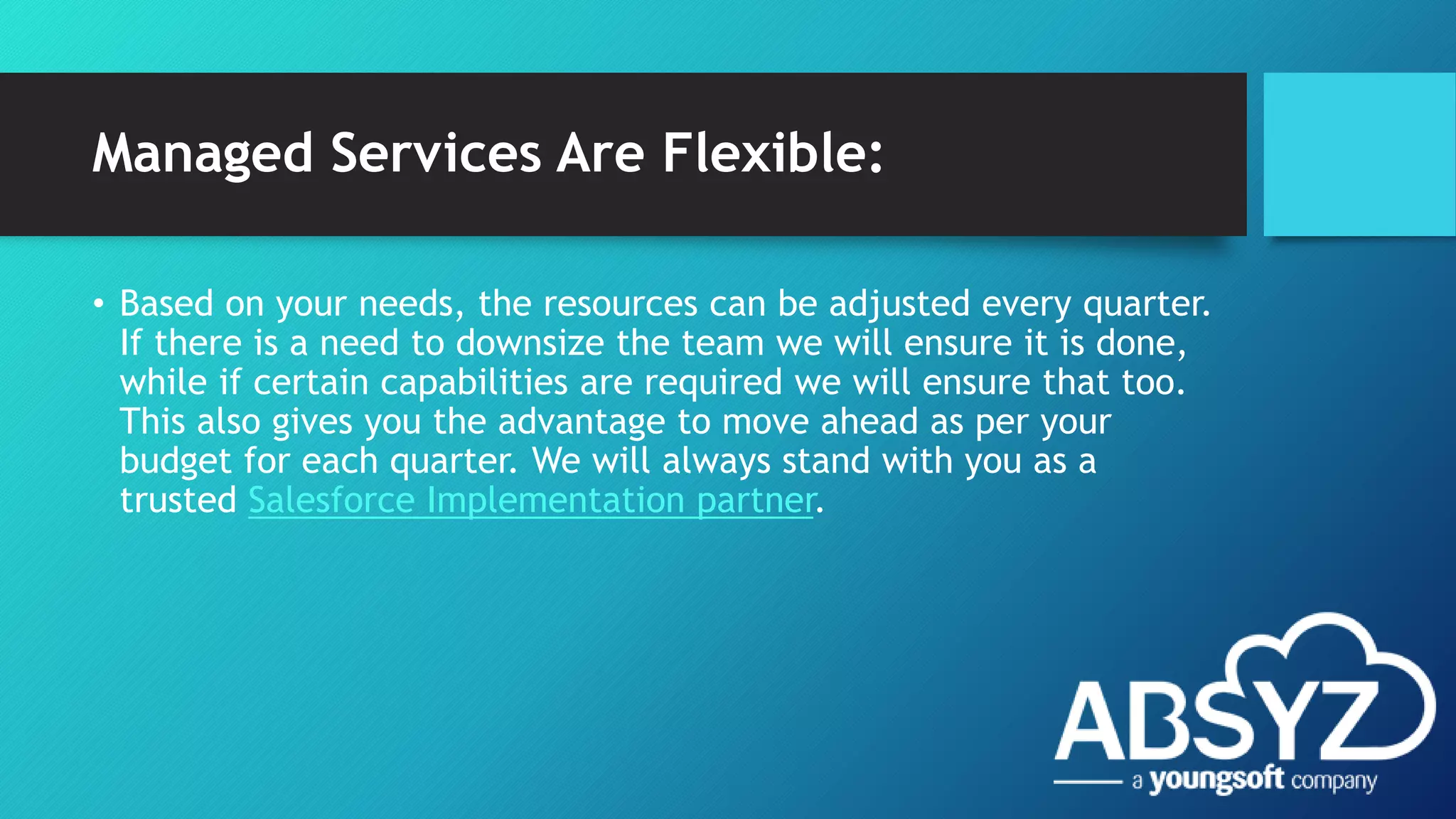 Managed Services Are Flexible:

• Based on your needs, the resources can be adjusted every quarter. If there is a need to downsize the team we will ensure it is done, while if certain capabilities are required we will ensure that too. This also gives you the advantage to move ahead as per your budget for each quarter. We will always stand with you as a trusted Salesforce Implementation partner.

ABSYZ
a youngsoft company